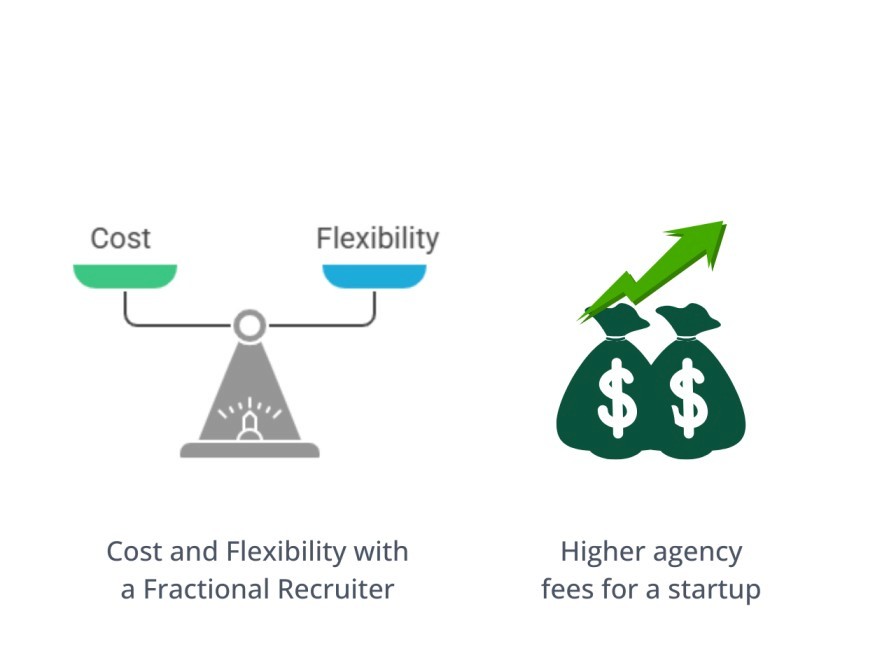 Cost

Flexibility

$

$

Cost and Flexibility with a Fractional Recruiter

Higher agency fees for a startup